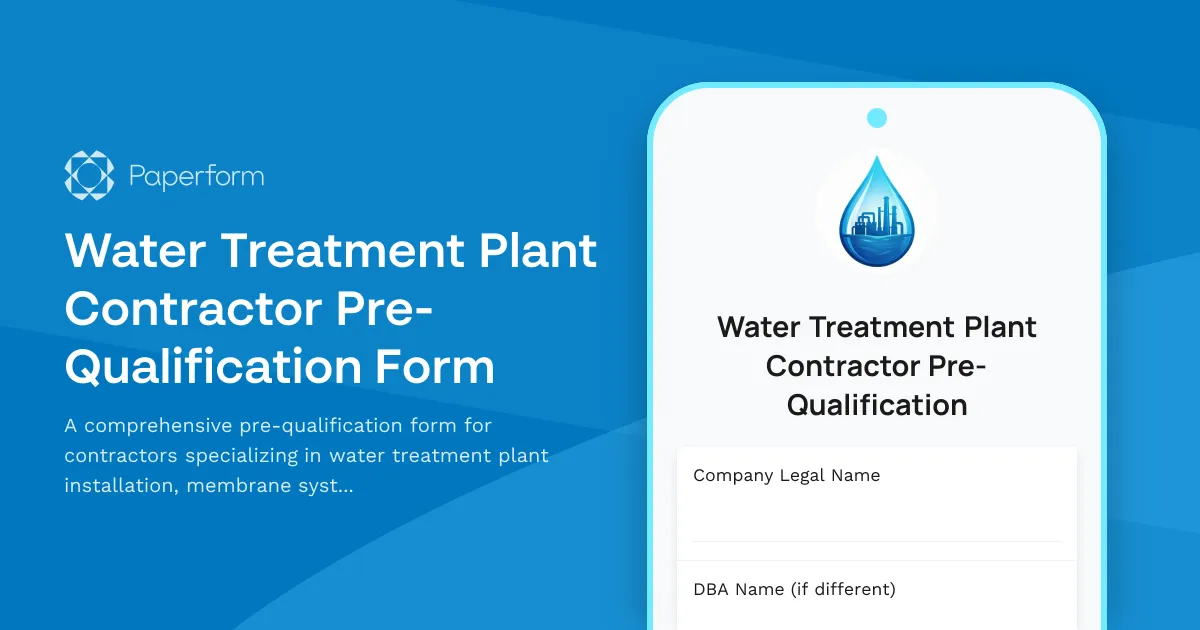 Paperform

Water Treatment Plant Contractor Pre-Qualification Form

A comprehensive pre-qualification form for contractors specializing in water treatment plant installation, membrane syst...

Water Treatment Plant Contractor Pre-Qualification

Company Legal Name

DBA Name (if different)